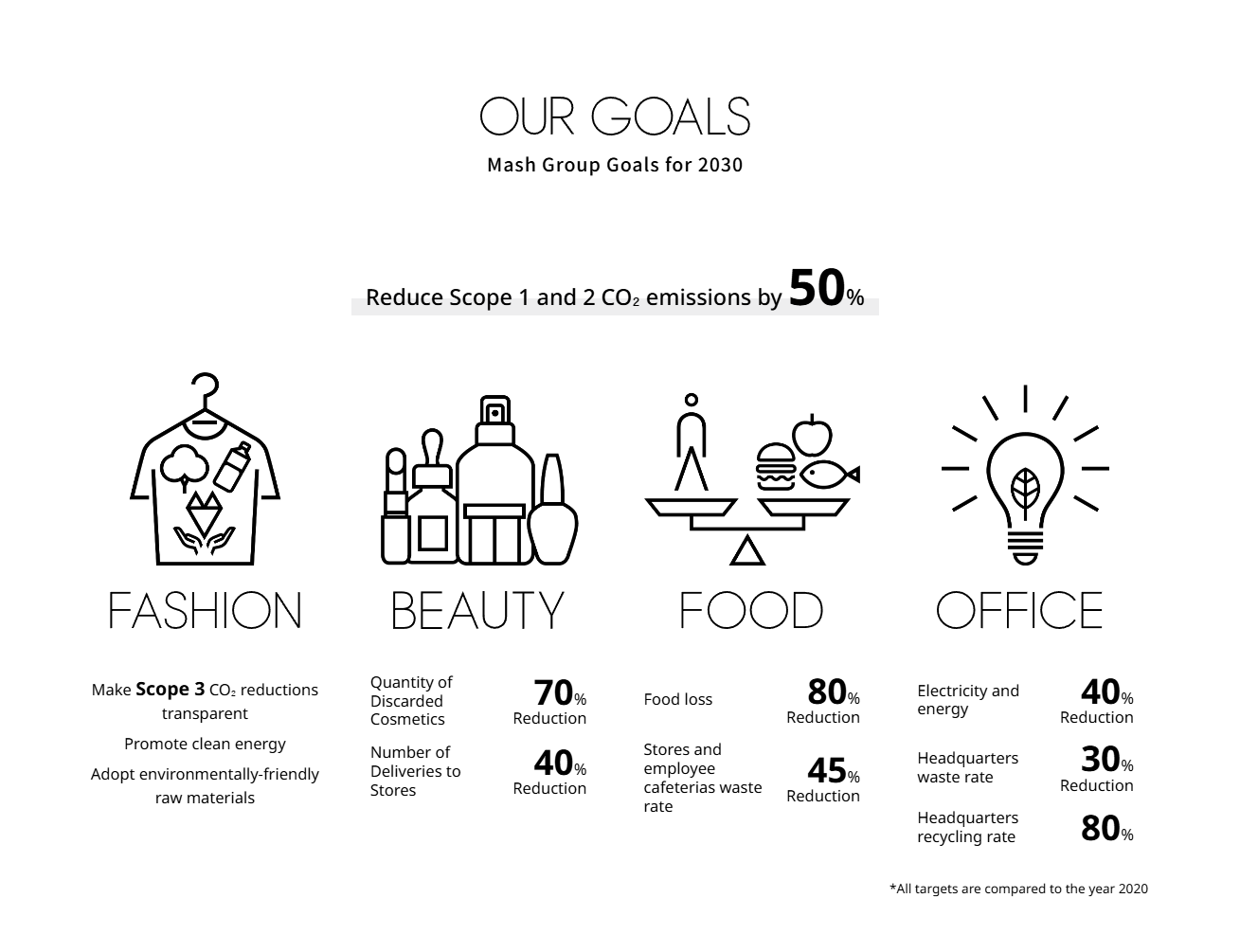 OUR GOALS
Mash Group Goals for 2030

Reduce Scope 1 and 2 $CO_2$ emissions by 50%

FASHION

Make Scope 3 $CO_2$ reductions transparent

Promote clean energy

Adopt environmentally-friendly raw materials

BEAUTY

Quantity of Discarded Cosmetics 70% Reduction

Number of Deliveries to Stores 40% Reduction

FOOD

Food loss 80% Reduction

Stores and employee cafeterias waste rate 45% Reduction

OFFICE

Electricity and energy 40% Reduction

Headquarters waste rate 30% Reduction

Headquarters recycling rate 80%

*All targets are compared to the year 2020